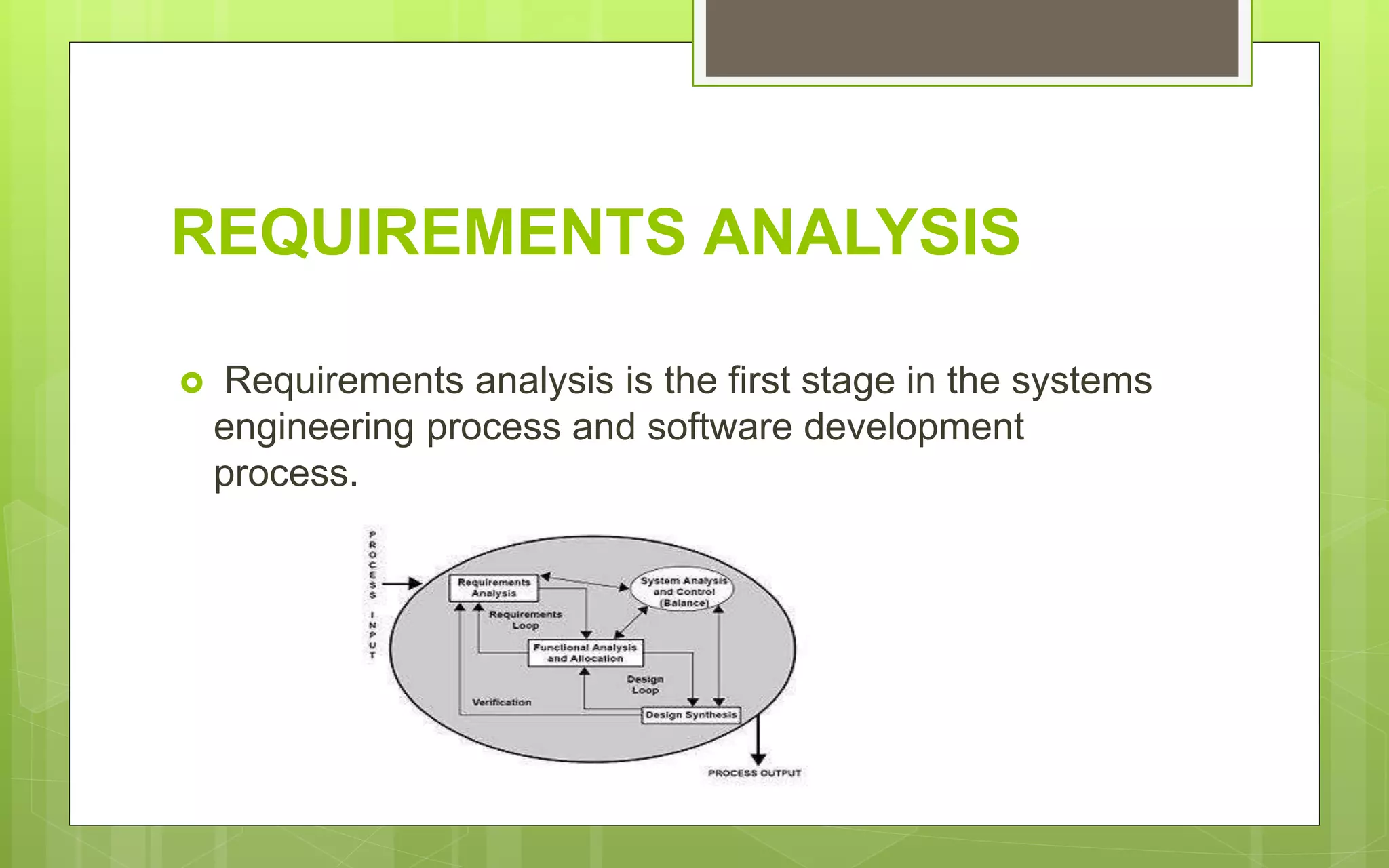 REQUIREMENTS ANALYSIS

Requirements analysis is the first stage in the systems engineering process and software development process.

PROCESS INPUT

Requirements Analysis

System Analysis and Control (Balance)

Requirements Loop

Functional Analysis and Allocation

Design Loop

Verification

Design Synthesis

PROCESS OUTPUT